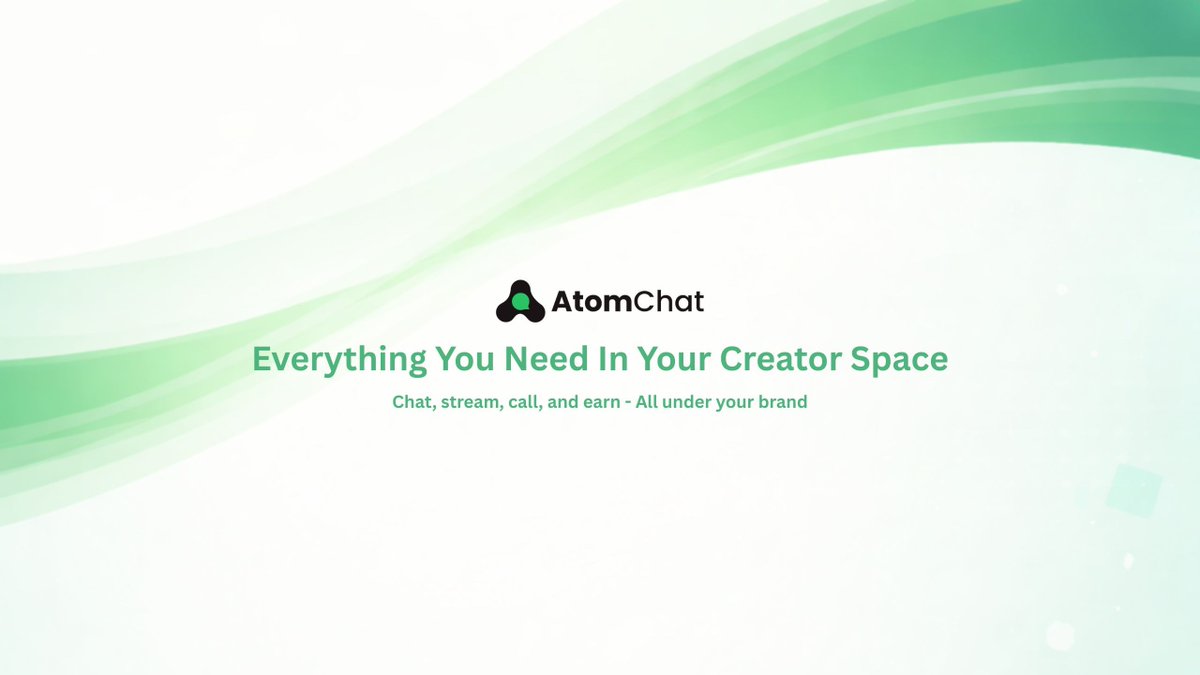 AtomChat

Everything You Need In Your Creator Space

Chat, stream, call, and earn - All under your brand